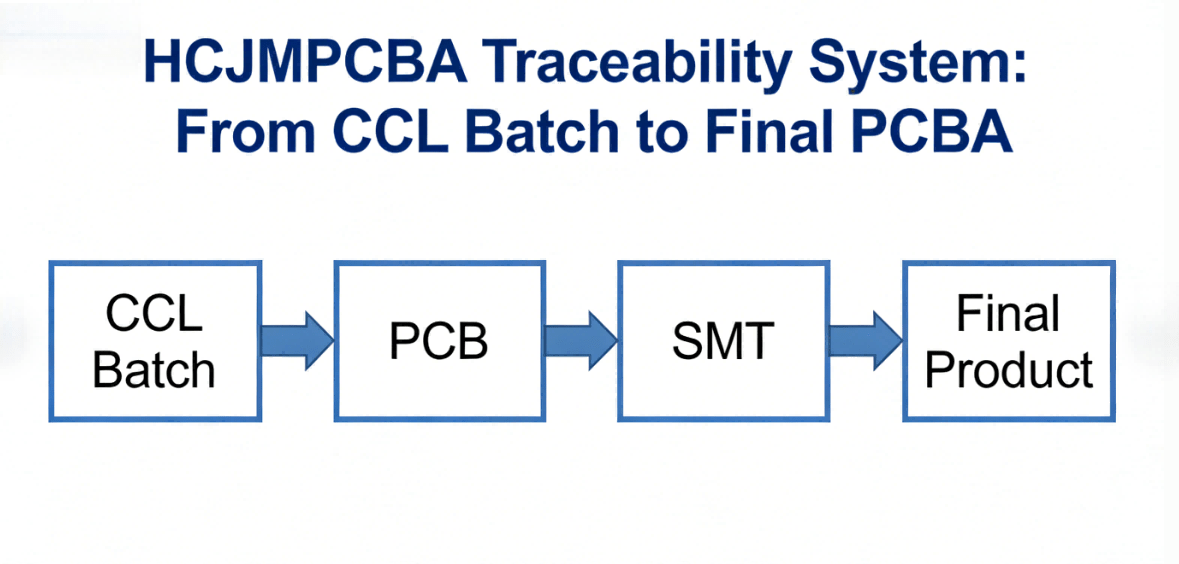 HCJMPCBA Traceability System: From CCL Batch to Final PCBA

CCL Batch

PCB

SMT

Final Product